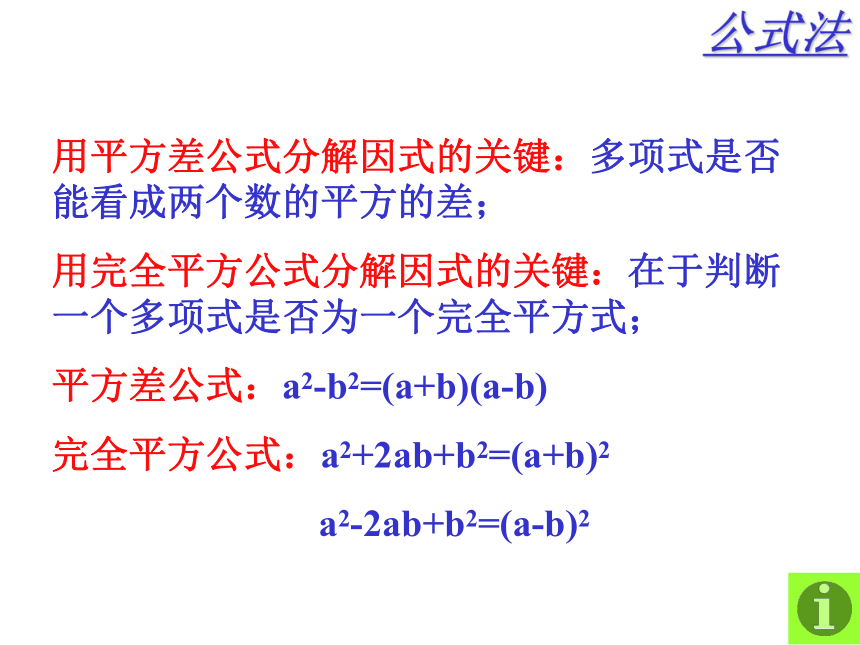 公式法

用平方差公式分解因式的关键：多项式是否能看成两个数的平方的差；

用完全平方公式分解因式的关键：在于判断一个多项式是否为一个完全平方式；

平方差公式：$a^2-b^2=(a+b)(a-b)$

完全平方公式：$a^2+2ab+b^2=(a+b)^2$

$a^2-2ab+b^2=(a-b)^2$

i